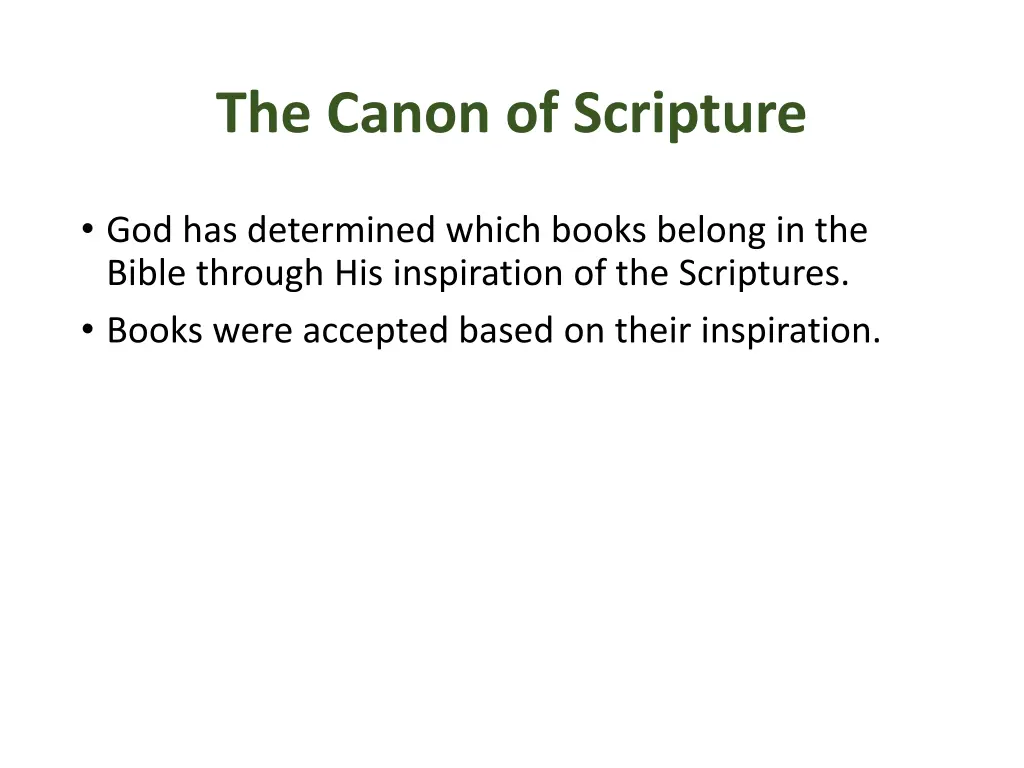 The Canon of Scripture

• God has determined which books belong in the Bible through His inspiration of the Scriptures.
• Books were accepted based on their inspiration.